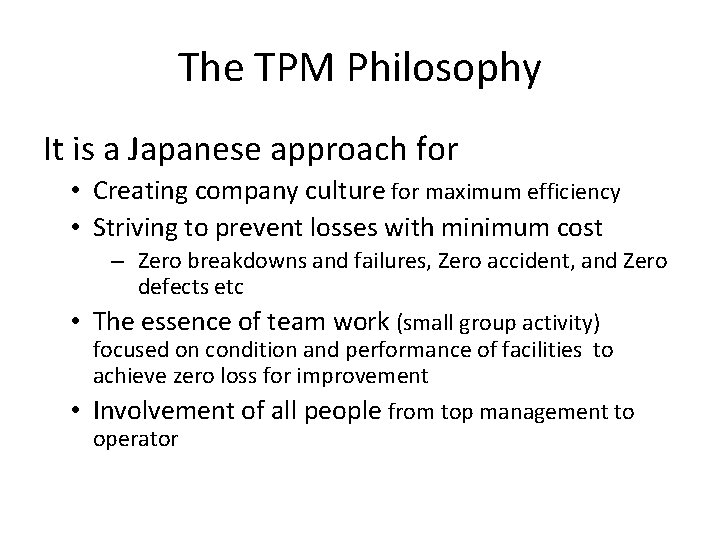 The TPM Philosophy

It is a Japanese approach for

• Creating company culture for maximum efficiency
• Striving to prevent losses with minimum cost
  – Zero breakdowns and failures, Zero accident, and Zero defects etc
• The essence of team work (small group activity) focused on condition and performance of facilities to achieve zero loss for improvement
• Involvement of all people from top management to operator